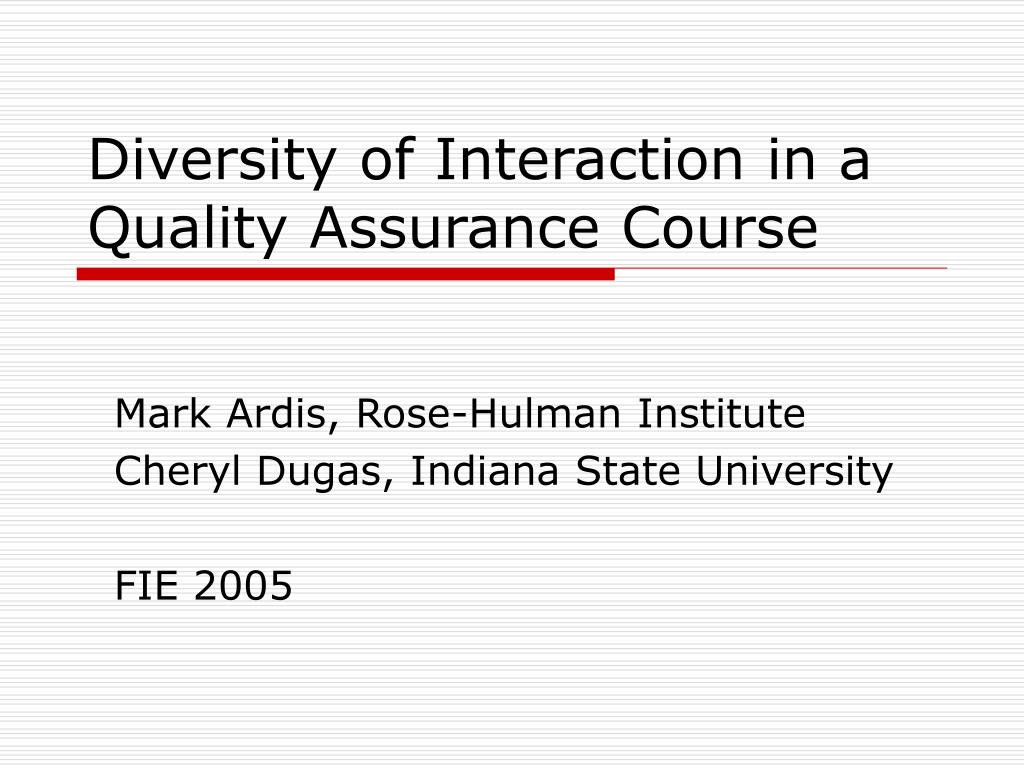 Diversity of Interaction in a Quality Assurance Course

Mark Ardis, Rose-Hulman Institute
Cheryl Dugas, Indiana State University

FIE 2005